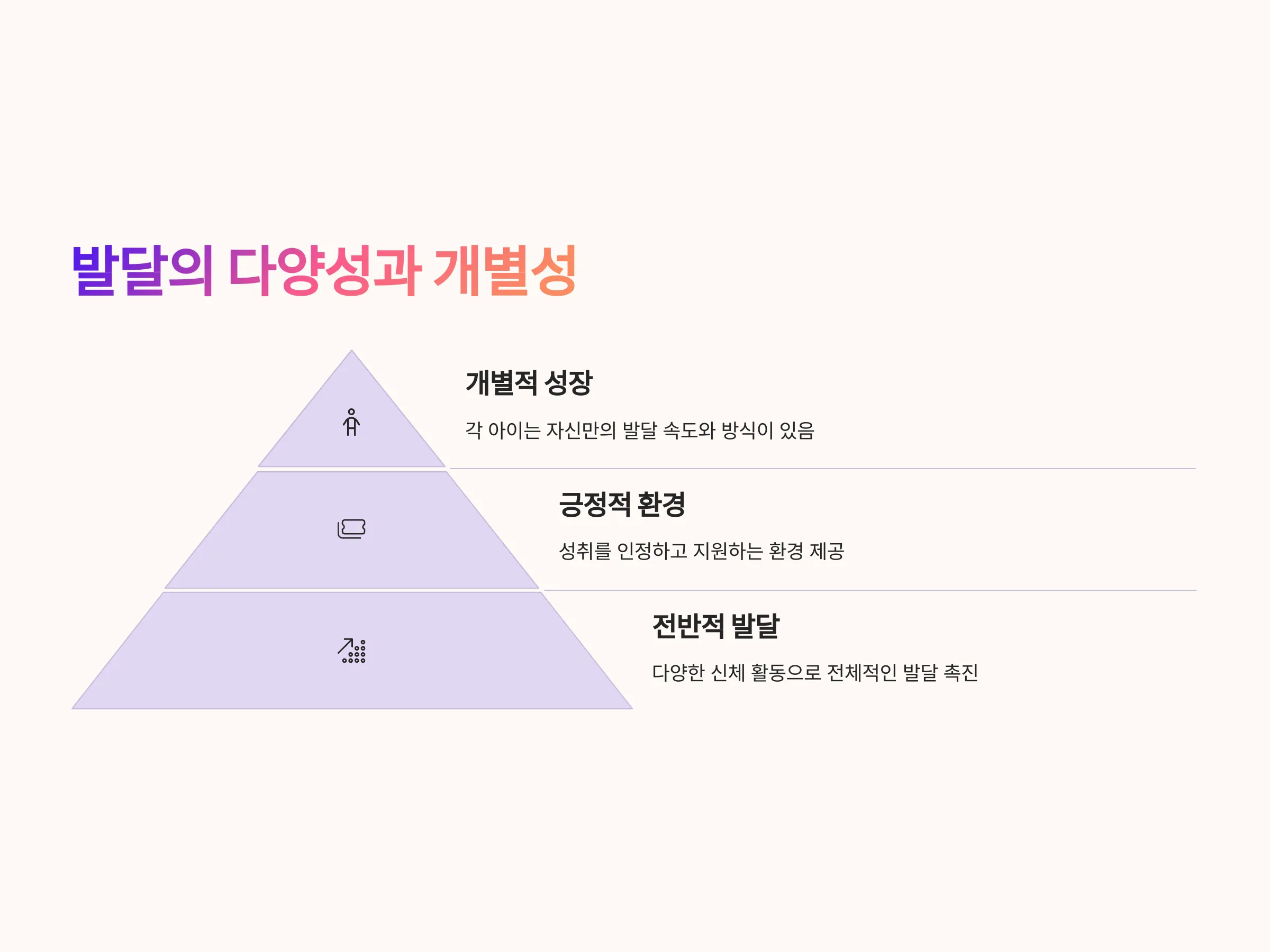 발달의 다양성과 개별성

개별적 성장

각 아이는 자신만의 발달 속도와 방식이 있음

긍정적 환경

성취를 인정하고 지원하는 환경 제공

전반적 발달

다양한 신체 활동으로 전체적인 발달 촉진